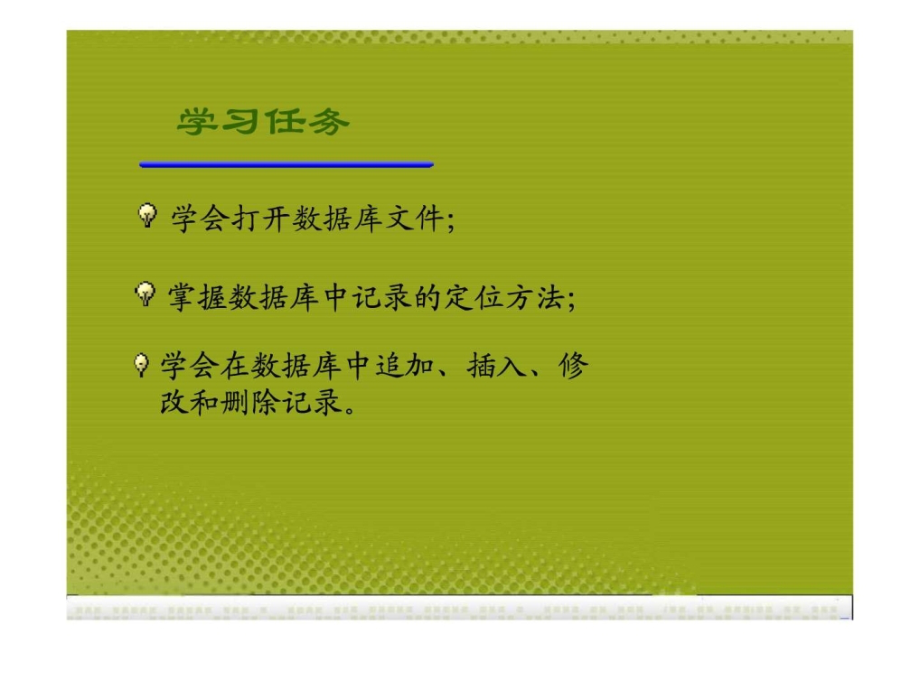 学习任务

学会打开数据库文件;

掌握数据库中记录的定位方法;

学会在数据库中追加、插入、修改和删除记录。